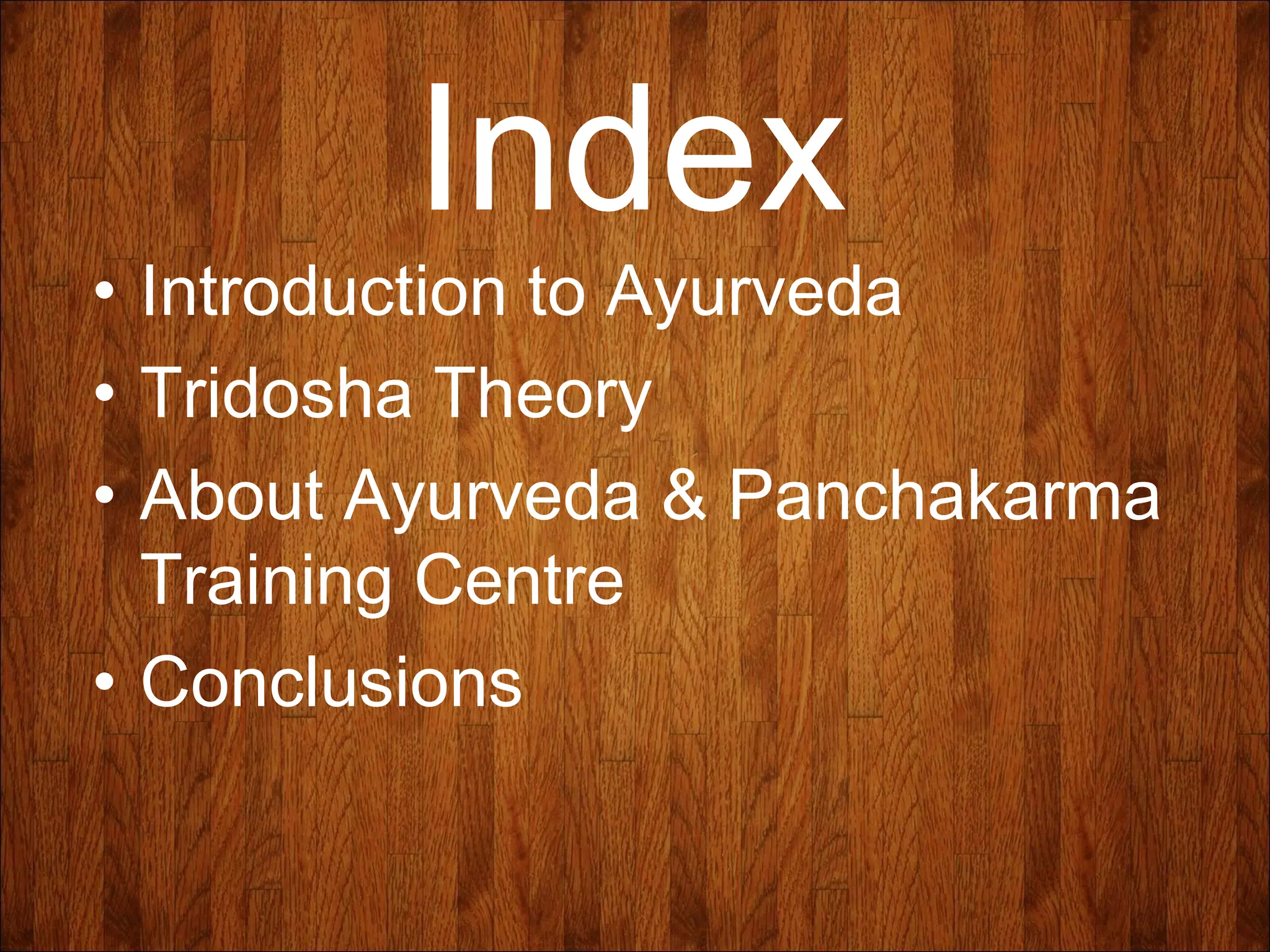 Index

• Introduction to Ayurveda
• Tridosha Theory
• About Ayurveda & Panchakarma Training Centre
• Conclusions